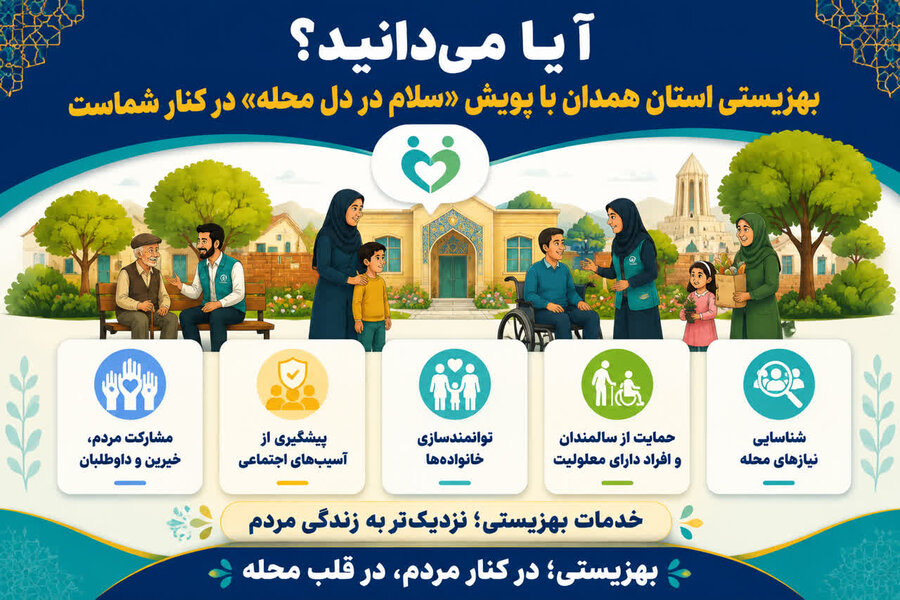 آیا می‌دانید؟
بهزیستی استان همدان با پویش «سلام در دل محله» در کنار شماست

شناسایی نیازهای محله

حمایت از سالمندان و افراد دارای معلولیت

توانمندسازی خانواده‌ها

پیشگیری از آسیب‌های اجتماعی

مشارکت مردم، خیرین و داوطلبان

خدمات بهزیستی؛ نزدیک‌تر به زندگی مردم

بهزیستی؛ در کنار مردم، در قلب محله